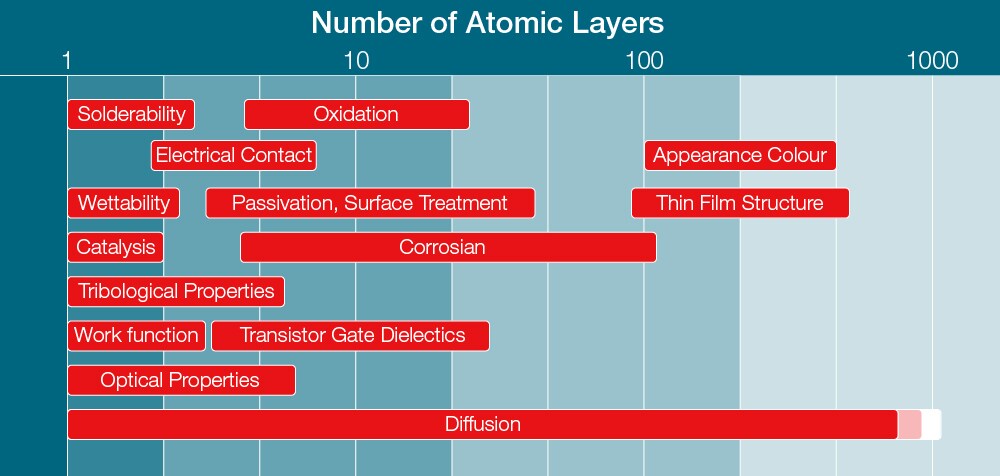 Number of Atomic Layers

1

10

100

1000

Solderability

Oxidation

Electrical Contact

Appearance Colour

Wettability

Passivation, Surface Treatment

Thin Film Structure

Catalysis

Corrosian

Tribological Properties

Work function

Transistor Gate Dielectics

Optical Properties

Diffusion